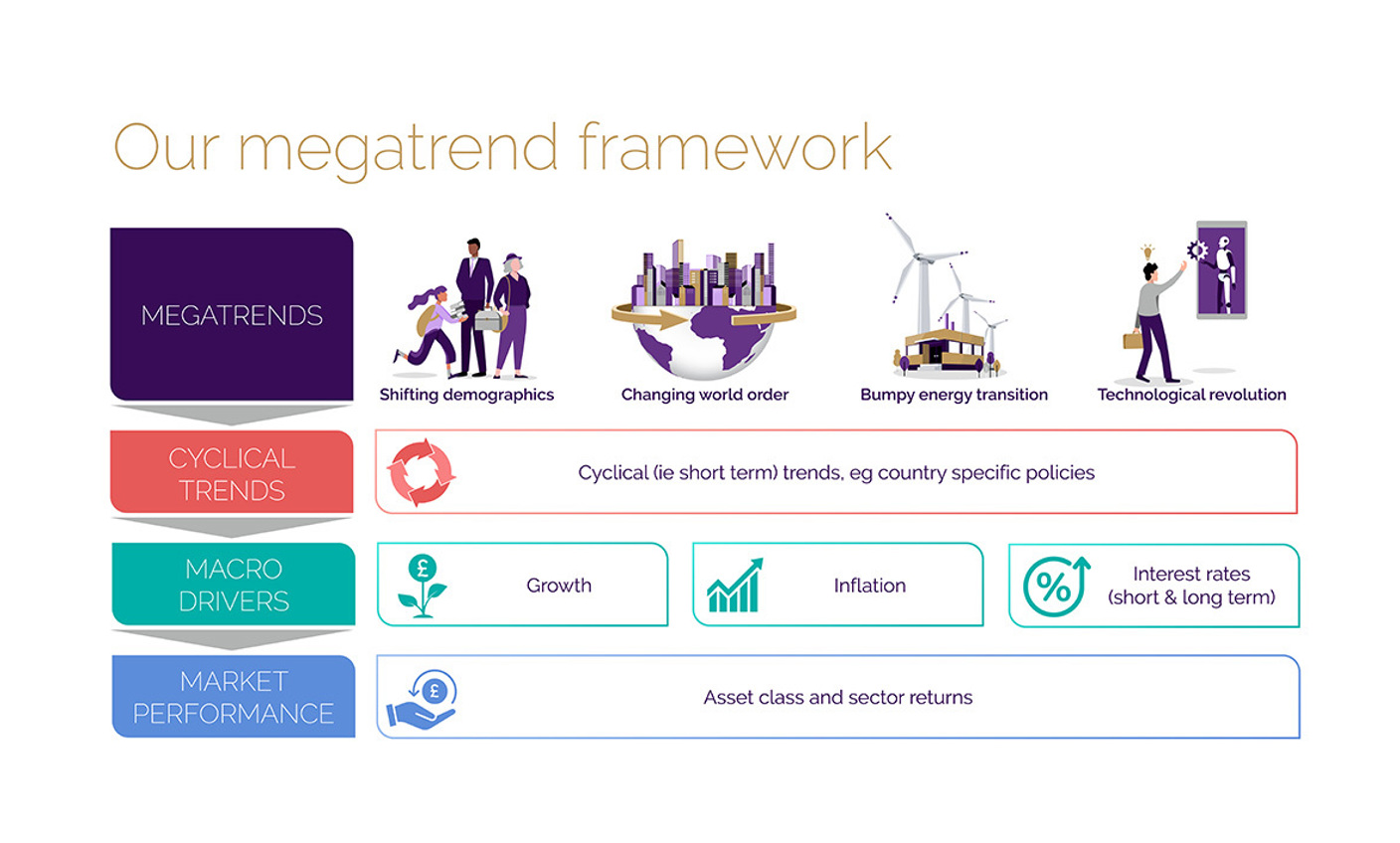 Our megatrend framework

MEGATRENDS

Shifting demographics

Changing world order

Bumpy energy transition

Technological revolution

CYCLICAL TRENDS

Cyclical (ie short term) trends, eg country specific policies

MACRO DRIVERS

£

Growth

Inflation

%

Interest rates (short & long term)

MARKET PERFORMANCE

£

Asset class and sector returns